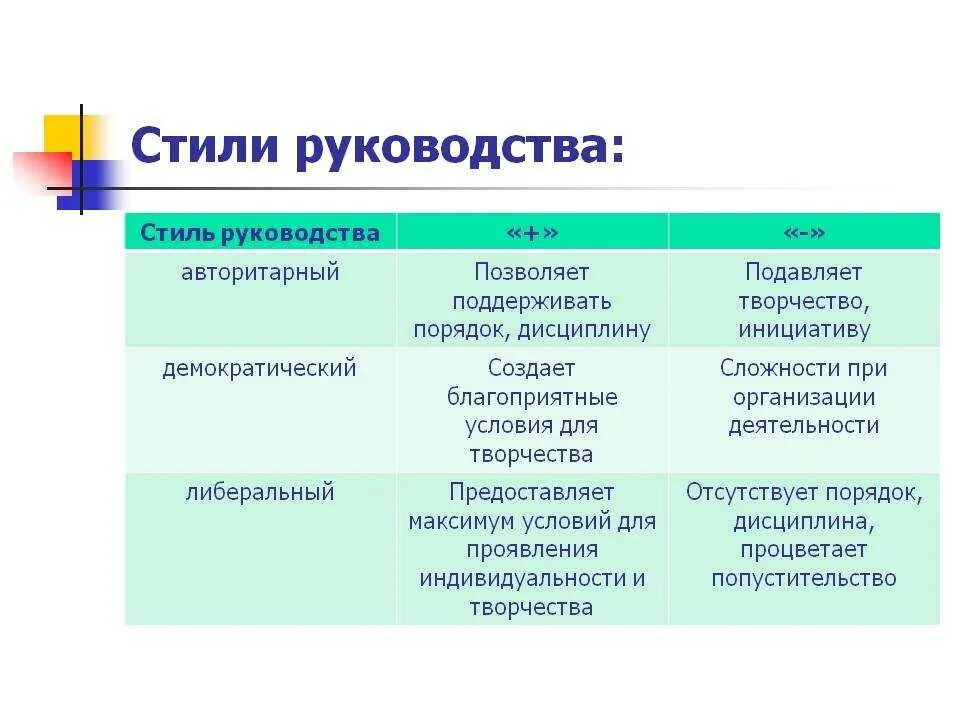 Стили руководства:

| Стиль руководства | «+» | «-» |
|---|---|---|
| авторитарный | Позволяет поддерживать порядок, дисциплину | Подавляет творчество, инициативу |
| демократический | Создает благоприятные условия для творчества | Сложности при организации деятельности |
| либеральный | Предоставляет максимум условий для проявления индивидуальности и творчества | Отсутствует порядок, дисциплина, процветает попустительство |